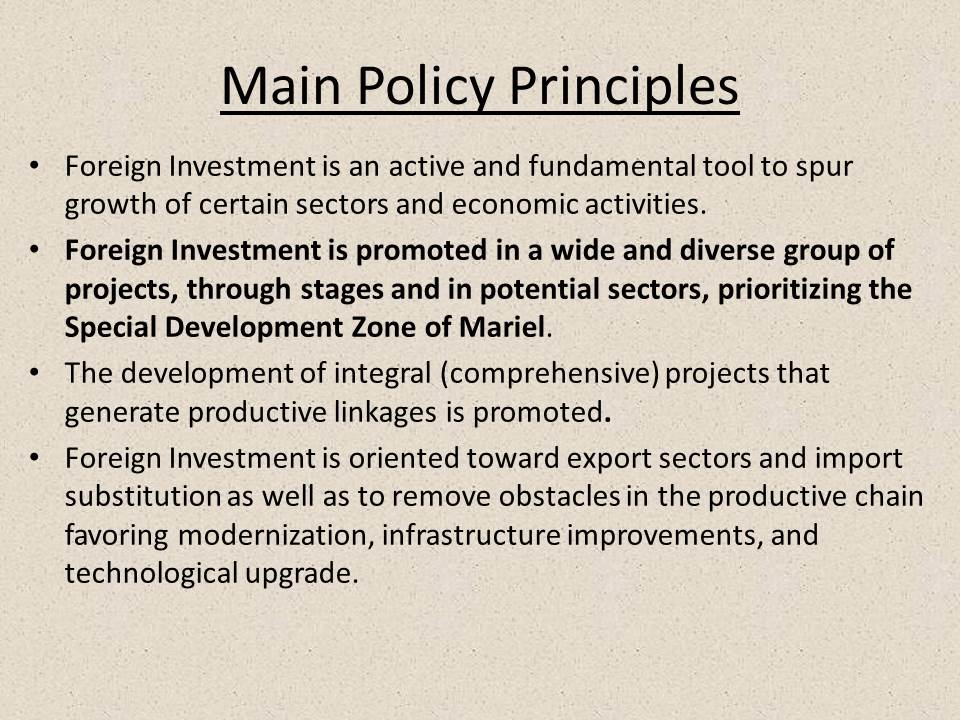 Main Policy Principles

• Foreign Investment is an active and fundamental tool to spur growth of certain sectors and economic activities.
• Foreign Investment is promoted in a wide and diverse group of projects, through stages and in potential sectors, prioritizing the Special Development Zone of Mariel.
• The development of integral (comprehensive) projects that generate productive linkages is promoted.
• Foreign Investment is oriented toward export sectors and import substitution as well as to remove obstacles in the productive chain favoring modernization, infrastructure improvements, and technological upgrade.